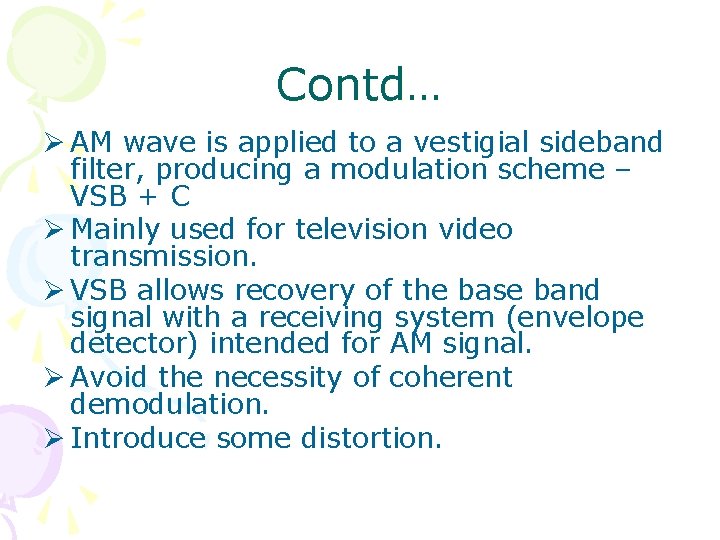 Contd…

➢ AM wave is applied to a vestigial sideband filter, producing a modulation scheme – VSB + C

➢ Mainly used for television video transmission.

➢ VSB allows recovery of the base band signal with a receiving system (envelope detector) intended for AM signal.

➢ Avoid the necessity of coherent demodulation.

➢ Introduce some distortion.